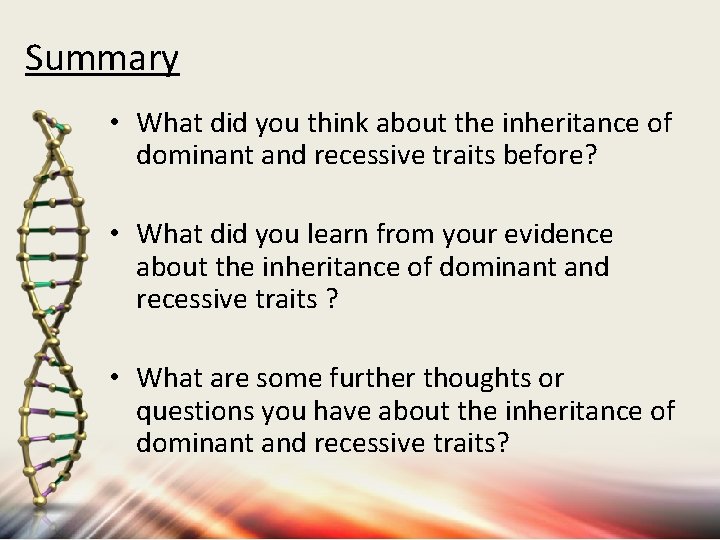 Summary

• What did you think about the inheritance of dominant and recessive traits before?

• What did you learn from your evidence about the inheritance of dominant and recessive traits ?

• What are some further thoughts or questions you have about the inheritance of dominant and recessive traits?